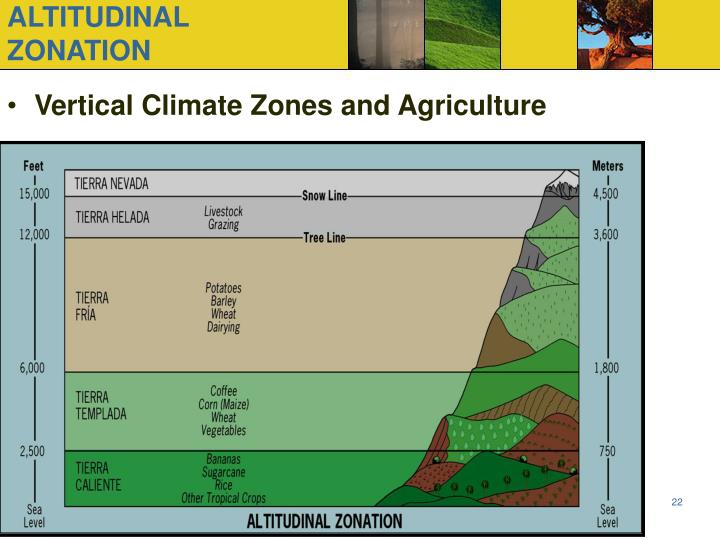 ALTITUDINAL ZONATION

• Vertical Climate Zones and Agriculture

Feet

15,000

12,000

6,000

2,500

Sea Level

TIERRA NEVADA

Snow Line

TIERRA HELADA

Livestock Grazing

Tree Line

TIERRA FRÍA

Potatoes Barley Wheat Dairying

TIERRA TEMPLADA

Coffee Corn (Maize) Wheat Vegetables

TIERRA CALIENTE

Bananas Sugarcane Rice Other Tropical Crops

Meters

4,500

3,600

1,800

750

Sea Level

ALTITUDINAL ZONATION

22